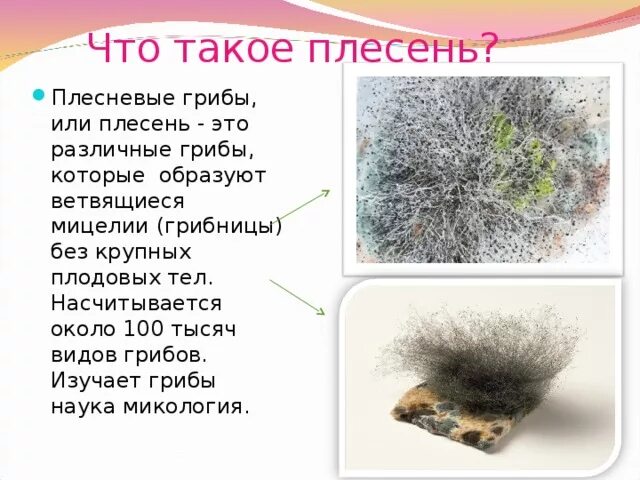 Что такое плесень?

Плесневые грибы, или плесень - это различные грибы, которые образуют ветвящиеся мицелии (грибницы) без крупных плодовых тел. Насчитывается около 100 тысяч видов грибов. Изучает грибы наука микология.